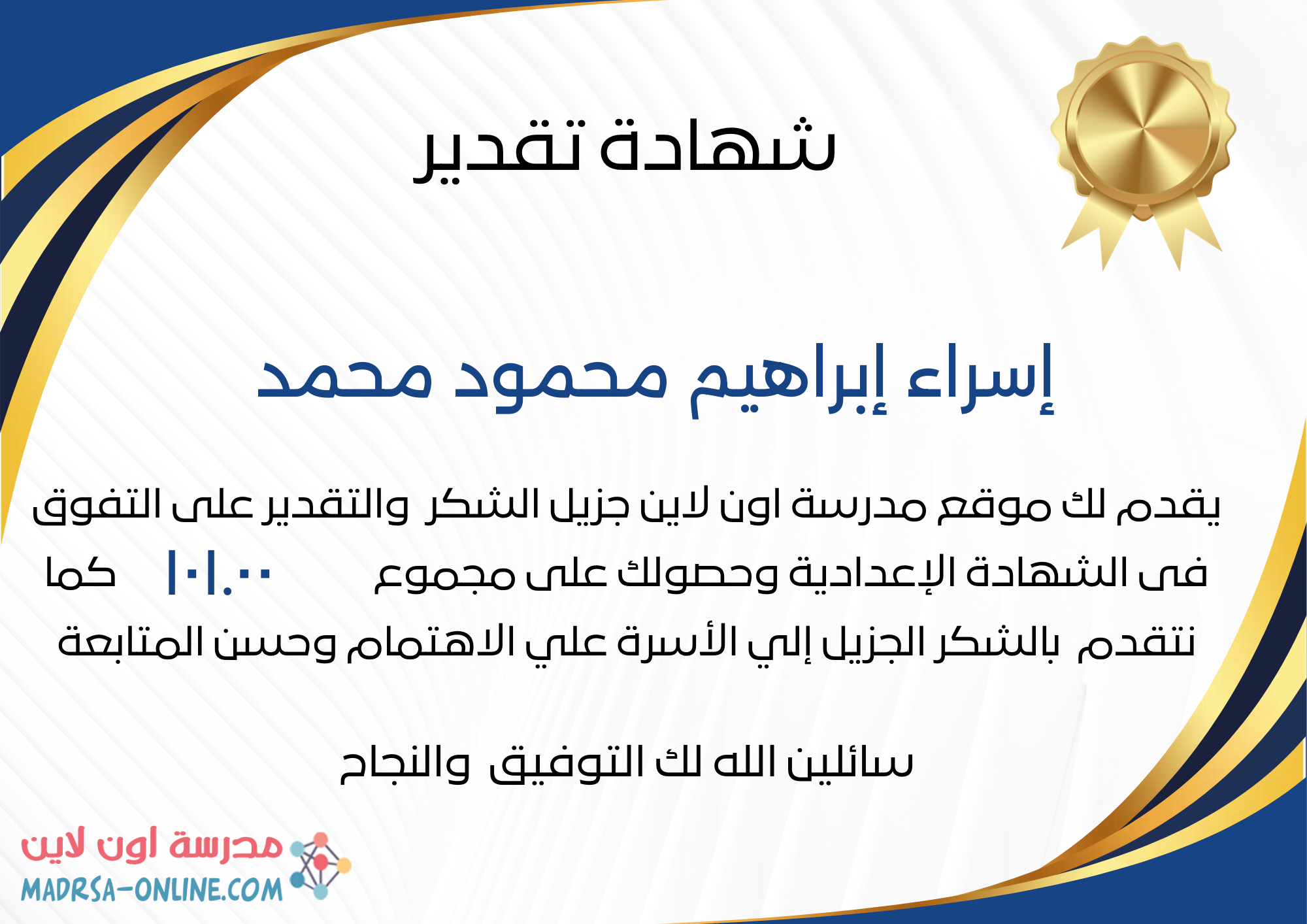 شهادة تقدير

إسراء إبراهيم محمود محمد

يقدم لك موقع مدرسة اون لاين جزيل الشكر والتقدير على التفوق فى الشهادة الإعدادية وحصولك على مجموع ١٠١.٠٠ كما نتقدم بالشكر الجزيل إلي الأسرة علي الاهتمام وحسن المتابعة

سائلين الله لك التوفيق والنجاح

مدرسة اون لاين
MADRSA-ONLINE.COM